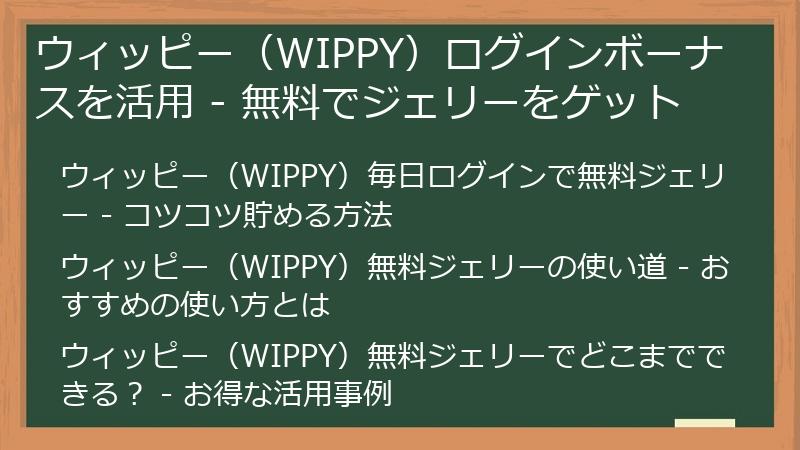 ウィッピー（WIPPY）ログインボーナスを活用 - 無料でジェリーをゲット

ウィッピー（WIPPY）毎日ログインで無料ジェリー - コツコツ貯める方法

ウィッピー（WIPPY）無料ジェリーの使い道 - おすすめの使い方とは

ウィッピー（WIPPY）無料ジェリーでどこまでできる？ - お得な活用事例